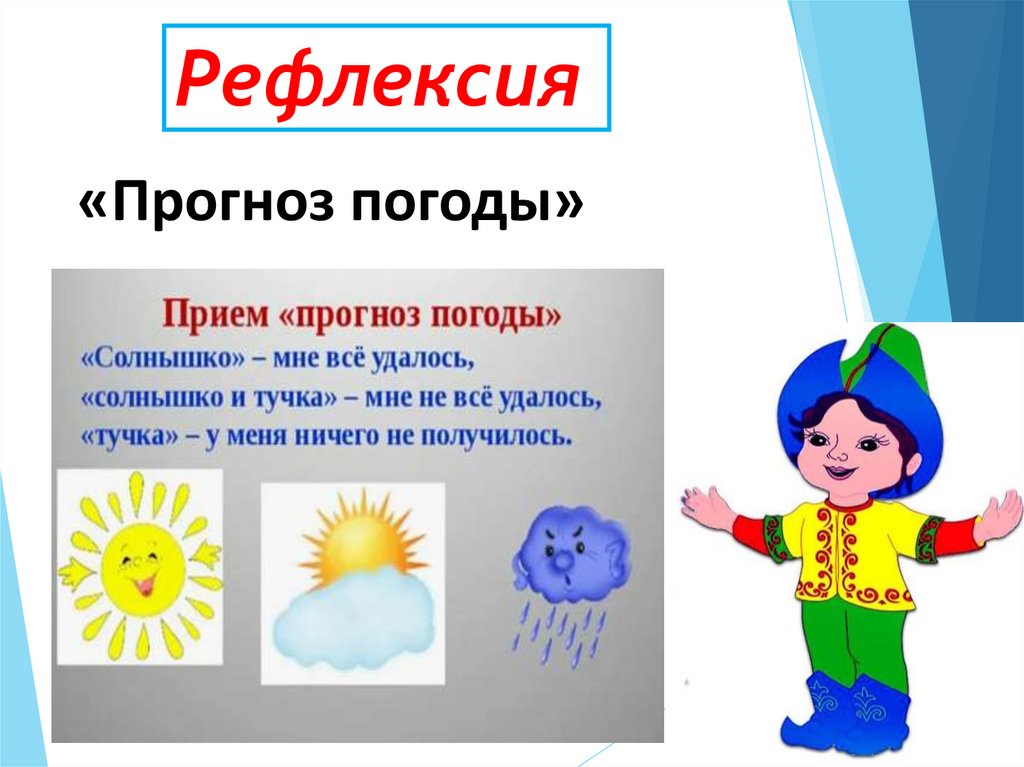 Рефлексия

«Прогноз погоды»

Прием «прогноз погоды»
«Солнышко» – мне всё удалось,
«солнышко и тучка» – мне не всё удалось,
«тучка» – у меня ничего не получилось.